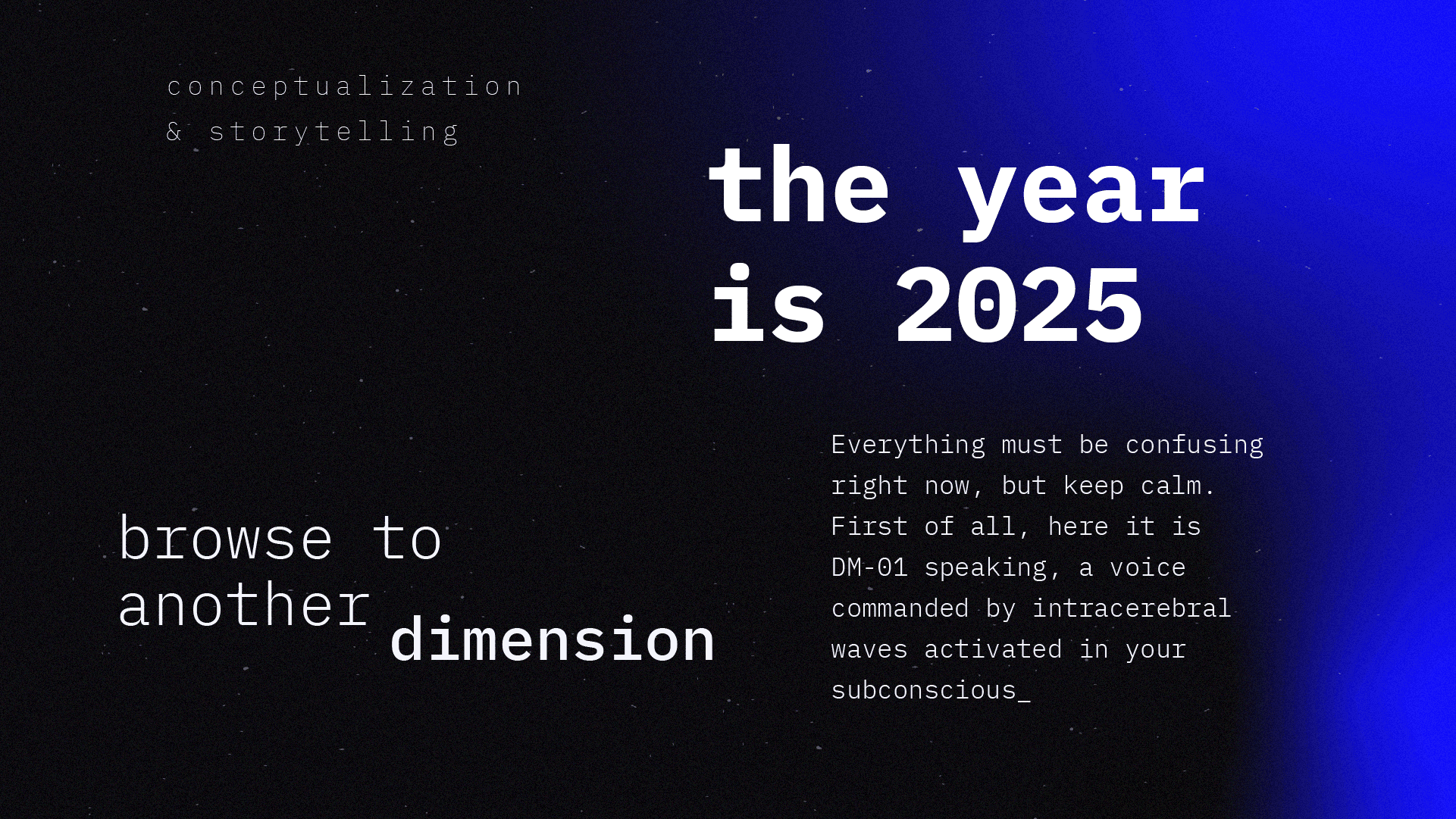 conceptualization
& storytelling

the year
is 2025

browse to
another dimension

Everything must be confusing right now, but keep calm. First of all, here it is DM-01 speaking, a voice commanded by intracerebral waves activated in your subconscious_